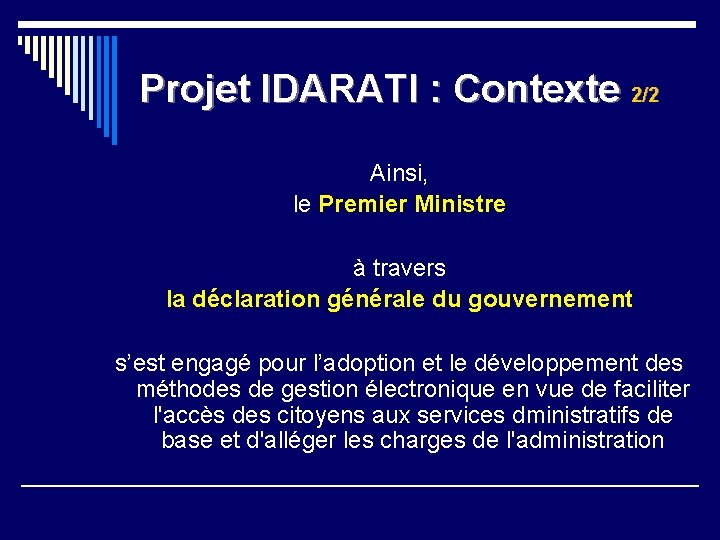 Projet IDARATI : Contexte 2/2

Ainsi,
le Premier Ministre

à travers
la déclaration générale du gouvernement

s’est engagé pour l’adoption et le développement des méthodes de gestion électronique en vue de faciliter l'accès des citoyens aux services dministratifs de base et d'alléger les charges de l'administration